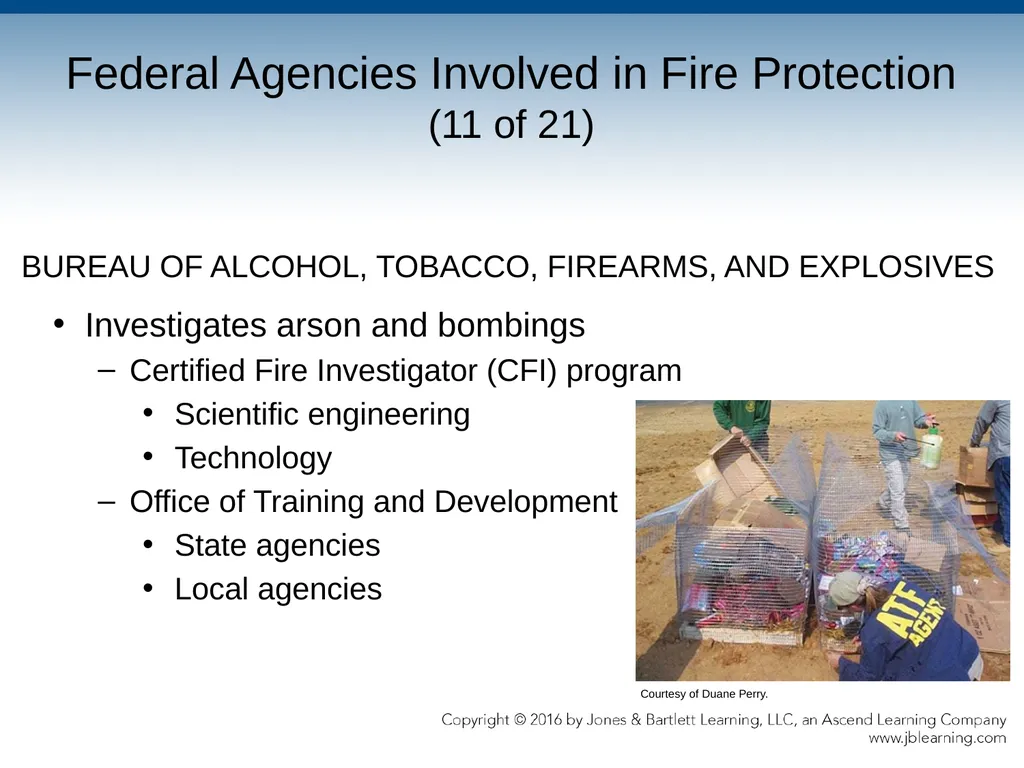 Federal Agencies Involved in Fire Protection
(11 of 21)

BUREAU OF ALCOHOL, TOBACCO, FIREARMS, AND EXPLOSIVES

• Investigates arson and bombings
– Certified Fire Investigator (CFI) program
• Scientific engineering
• Technology
– Office of Training and Development
• State agencies
• Local agencies

ATF AGENT

Courtesy of Duane Perry.

Copyright © 2016 by Jones & Bartlett Learning, LLC, an Ascend Learning Company
www.jblearning.com